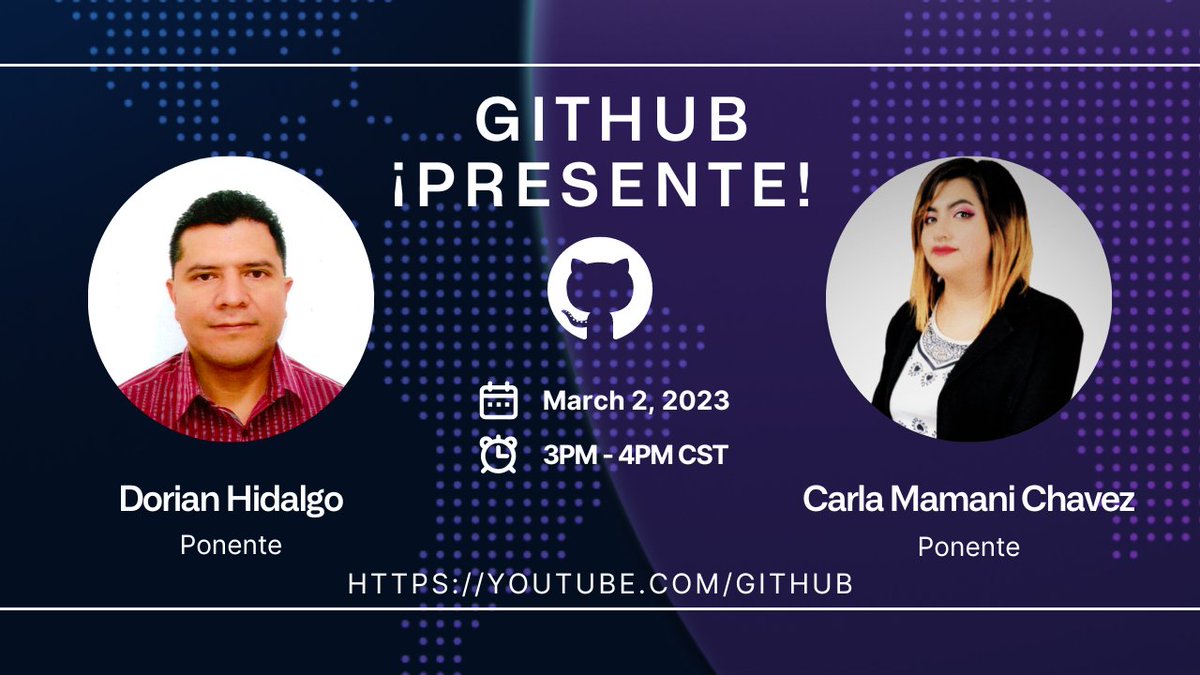 GITHUB
¡PRESENTE!

March 2, 2023
3PM - 4PM CST

Dorian Hidalgo
Ponente

Carla Mamani Chavez
Ponente

HTTPS://YOUTUBE.COM/GITHUB